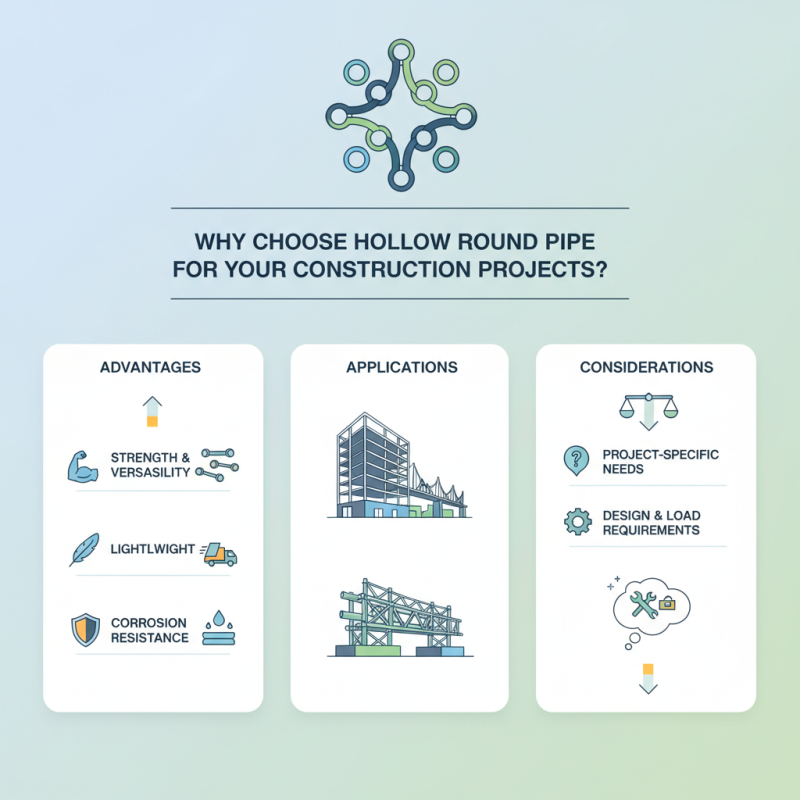 WHY CHOOSE HOLLOW ROUND PIPE FOR YOUR CONSTRUCTION PROJECTS?

ADVANTAGES

STRENGTH & VERSASILITY

LIGHTLWIGHT

CORROSION RESISTANCE

APPLICATIONS

CONSIDERATIONS

PROJECT-SPECIFIC NEEDS

DESIGN & LOAD REQUIREMENTS